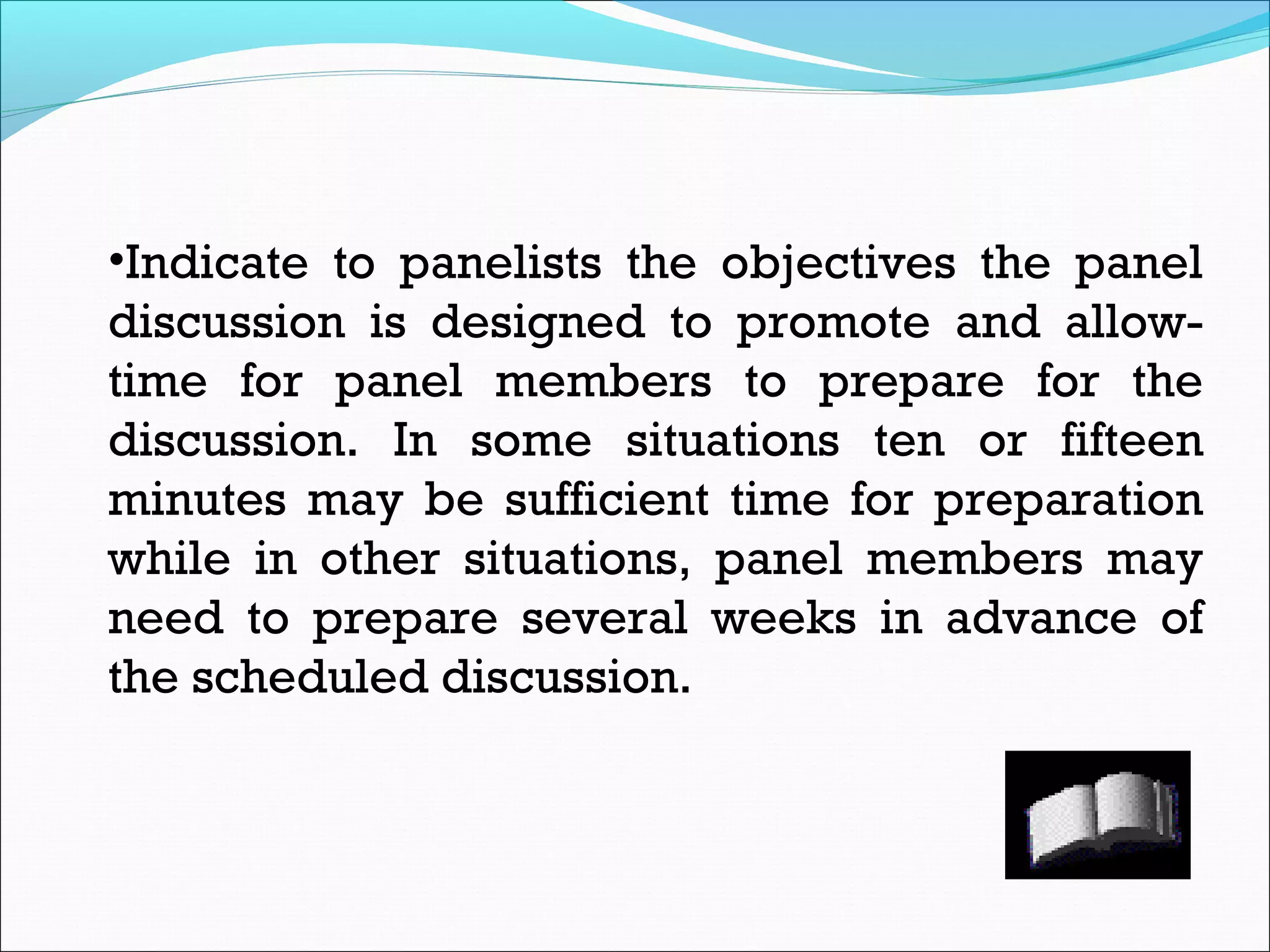 •Indicate to panelists the objectives the panel discussion is designed to promote and allow-time for panel members to prepare for the discussion. In some situations ten or fifteen minutes may be sufficient time for preparation while in other situations, panel members may need to prepare several weeks in advance of the scheduled discussion.